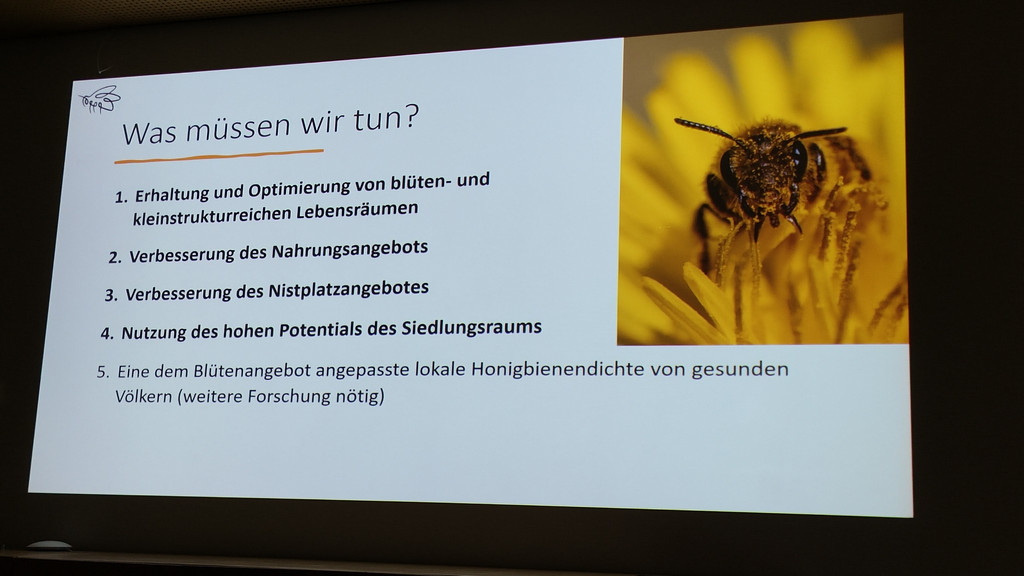 Was müssen wir tun?

1. Erhaltung und Optimierung von blüten- und kleinstrukturreichen Lebensräumen

2. Verbesserung des Nahrungsangebots

3. Verbesserung des Nistplatzangebotes

4. Nutzung des hohen Potentials des Siedlungsraums

5. Eine dem Blütenangebot angepasste lokale Honigbienendichte von gesunden Völkern (weitere Forschung nötig)